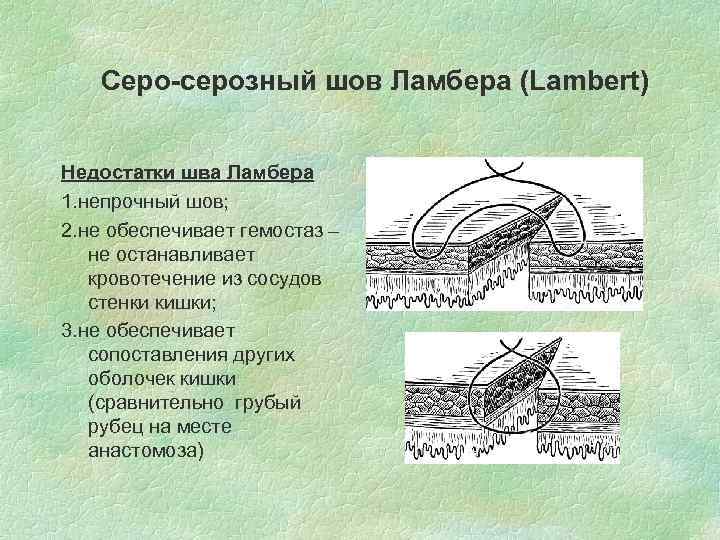 Серо-серозный шов Ламбера (Lambert)

Недостатки шва Ламбера

1.непрочный шов;

2.не обеспечивает гемостаз – не останавливает кровотечение из сосудов стенки кишки;

3.не обеспечивает сопоставления других оболочек кишки (сравнительно грубый рубец на месте анастомоза)